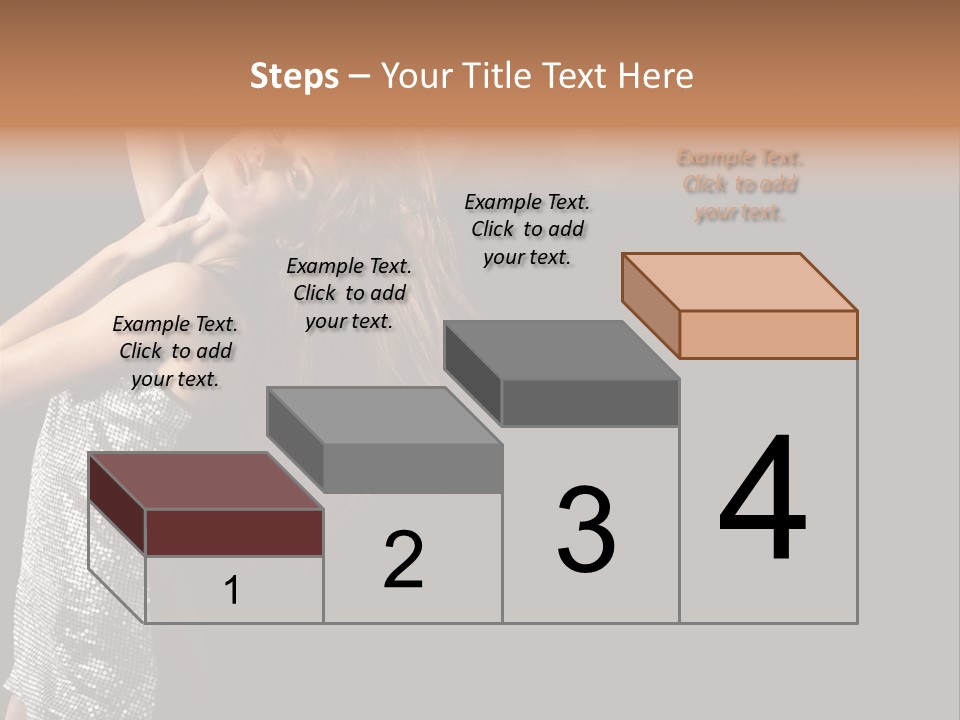 Steps – Your Title Text Here

Example Text. Click to add your text.

Example Text. Click to add your text.

Example Text. Click to add your text.

Example Text. Click to add your text.

1

2

3

4